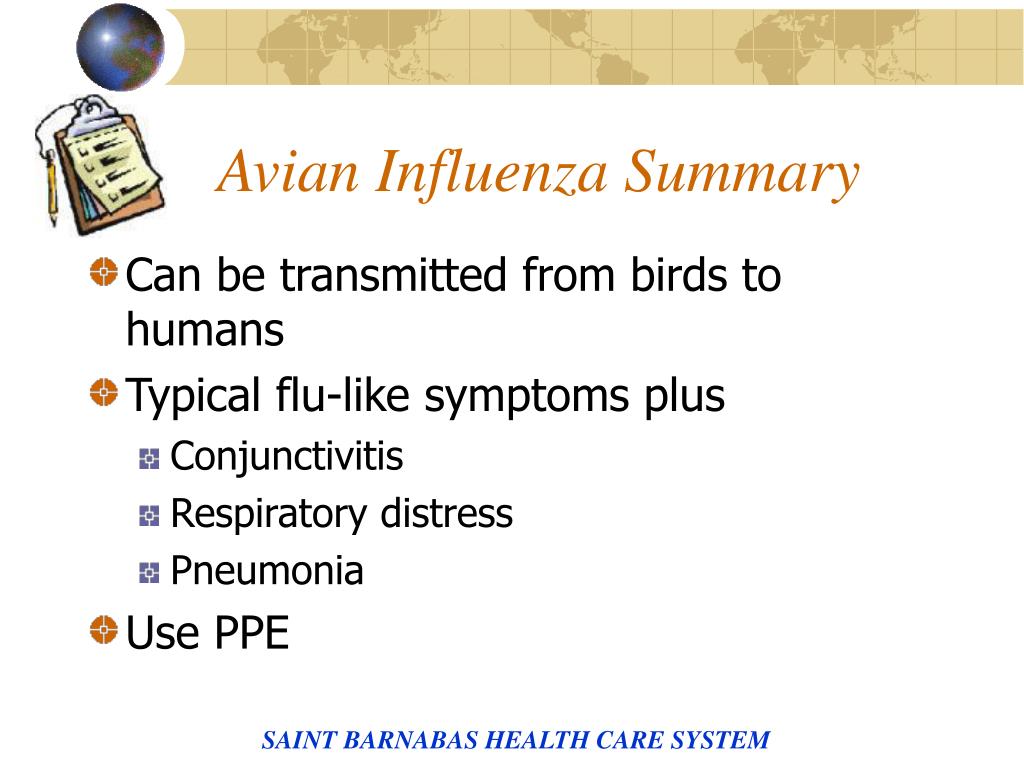 Avian Influenza Summary

Can be transmitted from birds to humans

Typical flu-like symptoms plus

Conjunctivitis

Respiratory distress

Pneumonia

Use PPE

SAINT BARNABAS HEALTH CARE SYSTEM